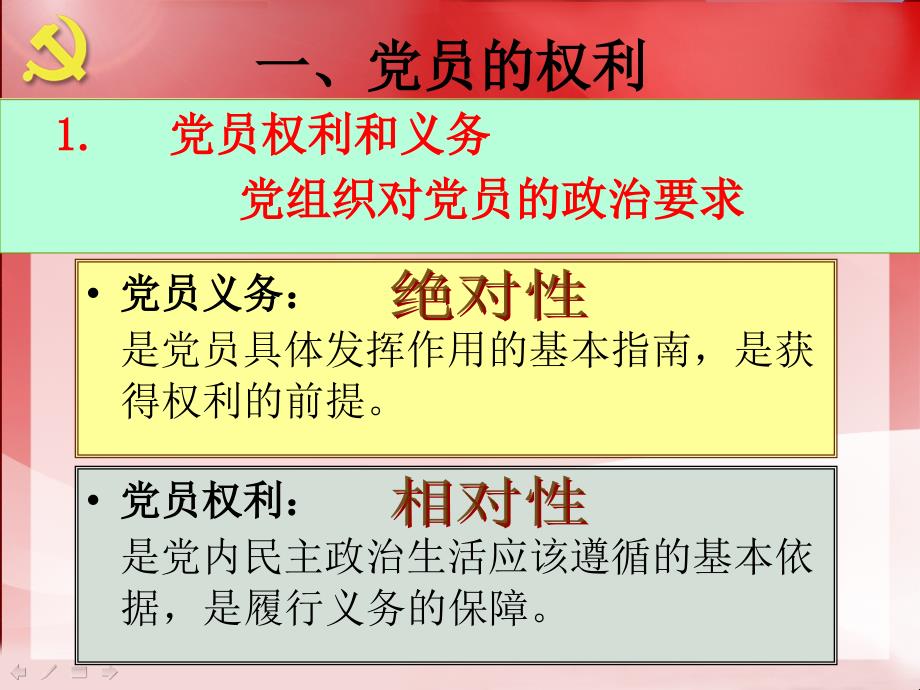 一、党员的权利

1. 党员权利和义务

党组织对党员的政治要求

• 党员义务： 绝对性

是党员具体发挥作用的基本指南，是获得权利的前提。

• 党员权利： 相对性

是党内民主政治生活应该遵循的基本依据，是履行义务的保障。